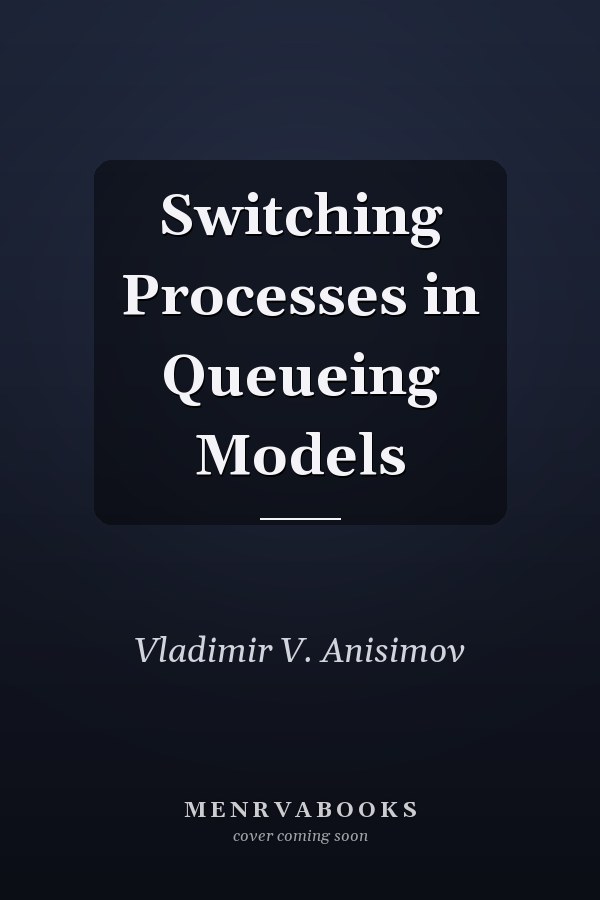 Switching Processes in Queueing Models

Vladimir V. Anisimov

MENRVABOOKS
cover coming soon